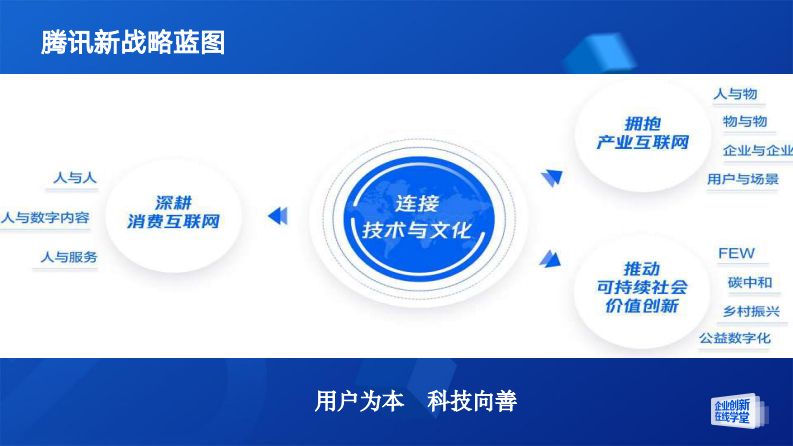 腾讯新战略蓝图

人与人
人与数字内容
人与服务

深耕
消费互联网

连接
技术与文化

拥抱
产业互联网

人与物
物与物
企业与企业
用户与场景

推动
可持续社会
价值创新

FEW
碳中和
乡村振兴
公益数字化

用户为本 科技向善

企业创新
在线学堂